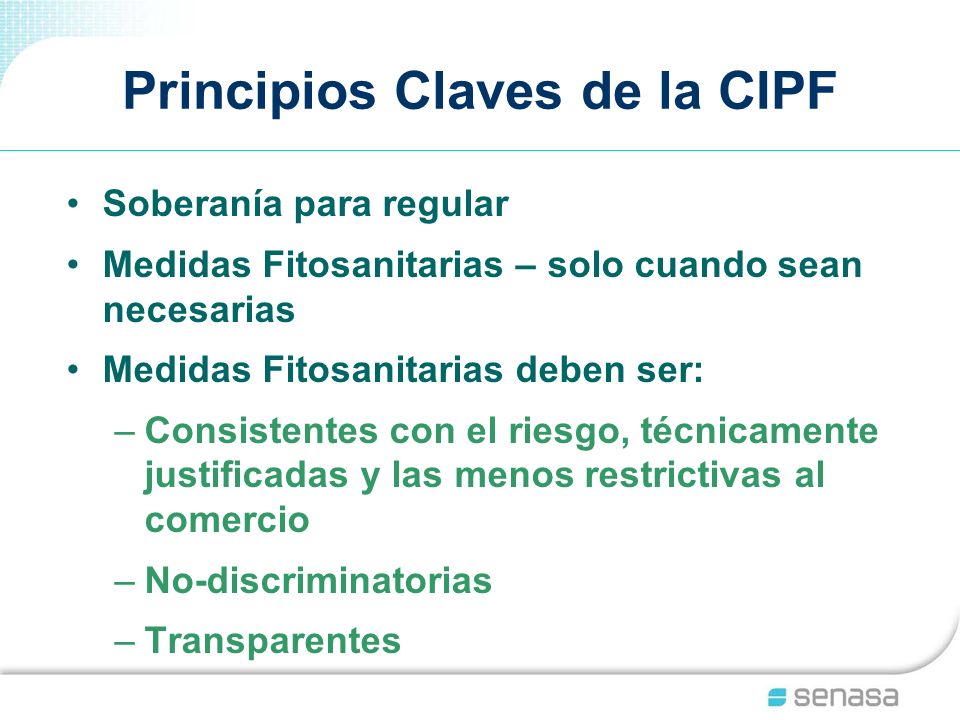 Principios Claves de la CIPF

• Soberanía para regular
• Medidas Fitosanitarias – solo cuando sean necesarias
• Medidas Fitosanitarias deben ser:
– Consistentes con el riesgo, técnicamente justificadas y las menos restrictivas al comercio
– No-discriminatorias
– Transparentes

senasa